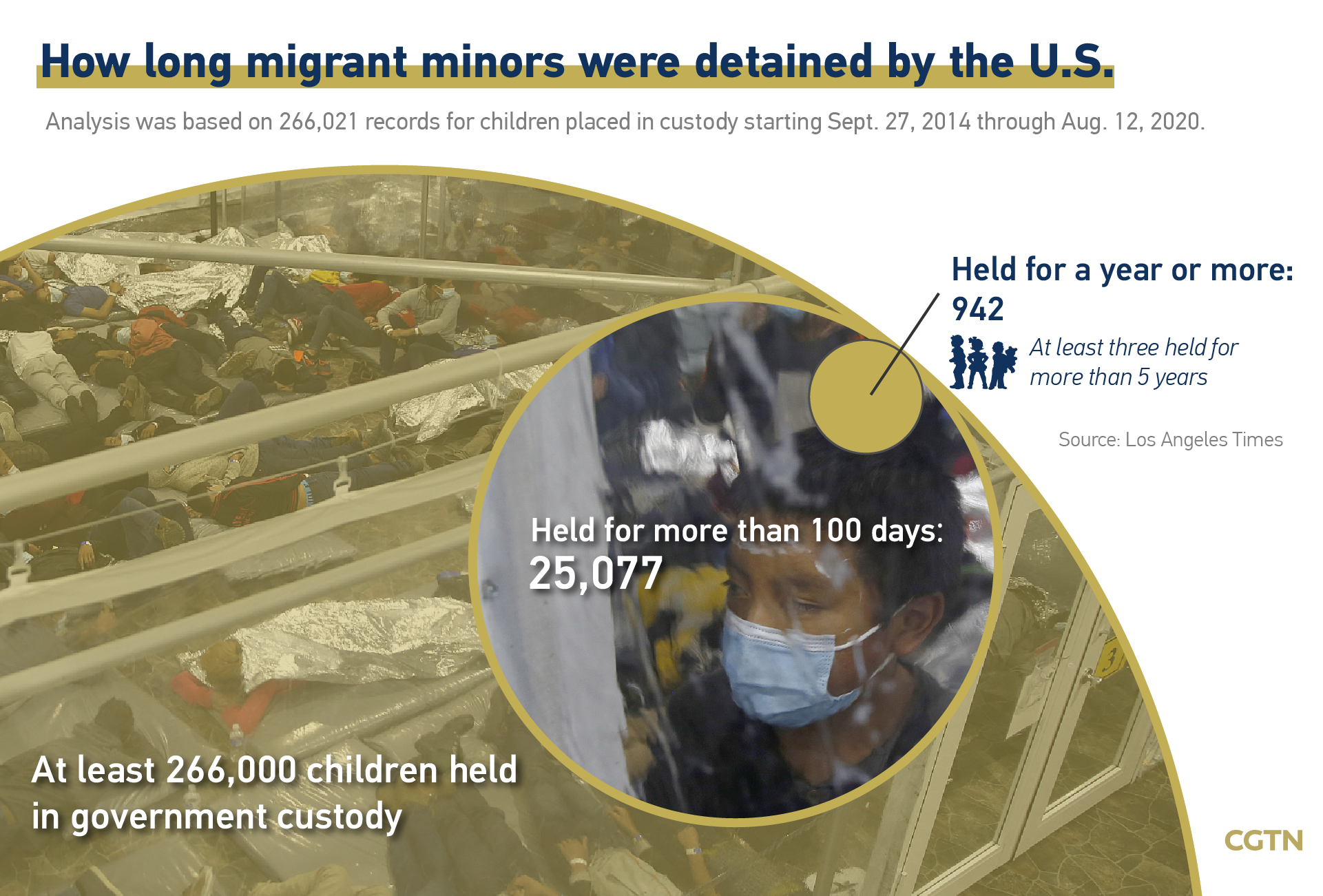 How long migrant minors were detained by the U.S.

Analysis was based on 266,021 records for children placed in custody starting Sept. 27, 2014 through Aug. 12, 2020.

Held for a year or more: 942

At least three held for more than 5 years

Source: Los Angeles Times

Held for more than 100 days: 25,077

At least 266,000 children held in government custody

CGTN